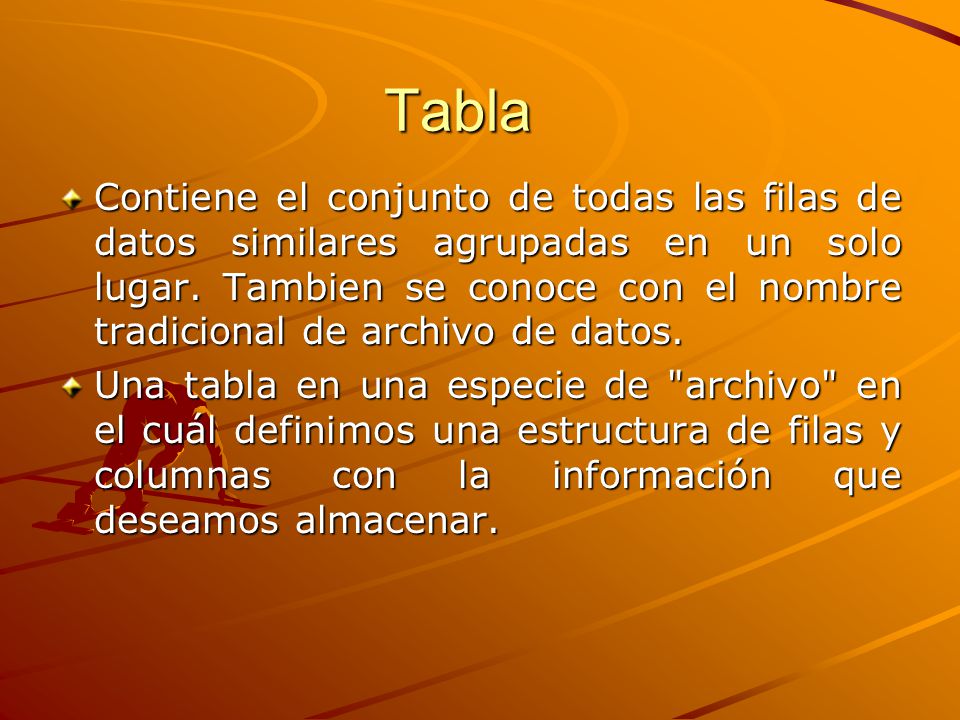 Tabla

Contiene el conjunto de todas las filas de datos similares agrupadas en un solo lugar. Tambien se conoce con el nombre tradicional de archivo de datos.

Una tabla en una especie de "archivo" en el cuál definimos una estructura de filas y columnas con la información que deseamos almacenar.